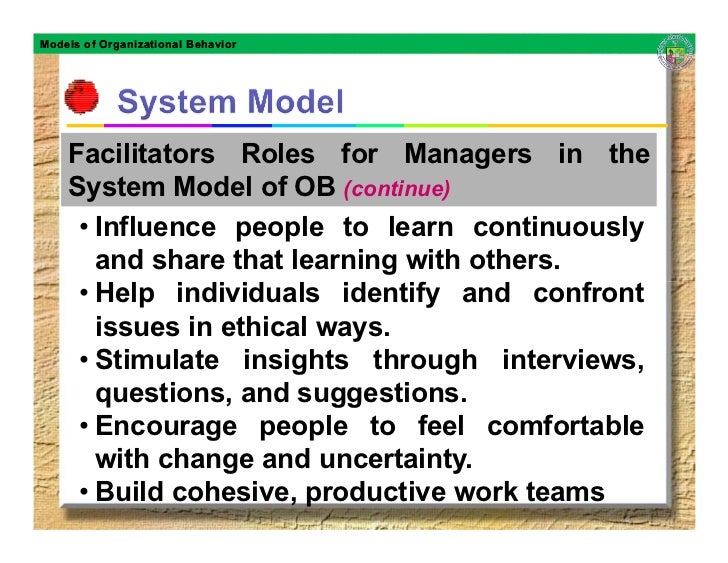 Models of Organizational Behavior

System Model

Facilitators Roles for Managers in the System Model of OB (continue)

• Influence people to learn continuously and share that learning with others.
• Help individuals identify and confront issues in ethical ways.
• Stimulate insights through interviews, questions, and suggestions.
• Encourage people to feel comfortable with change and uncertainty.
• Build cohesive, productive work teams